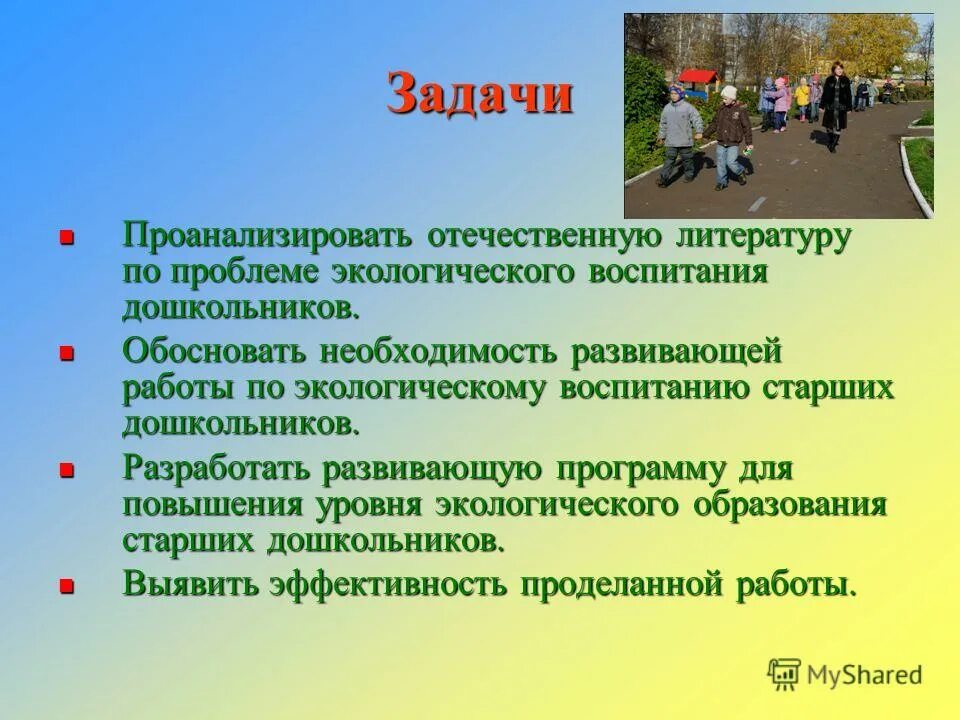 Задачи

- Проанализировать отечественную литературу по проблеме экологического воспитания дошкольников.
- Обосновать необходимость развивающей работы по экологическому воспитанию старших дошкольников.
- Разработать развивающую программу для повышения уровня экологического образования старших дошкольников.
- Выявить эффективность проделанной работы.

MyShared